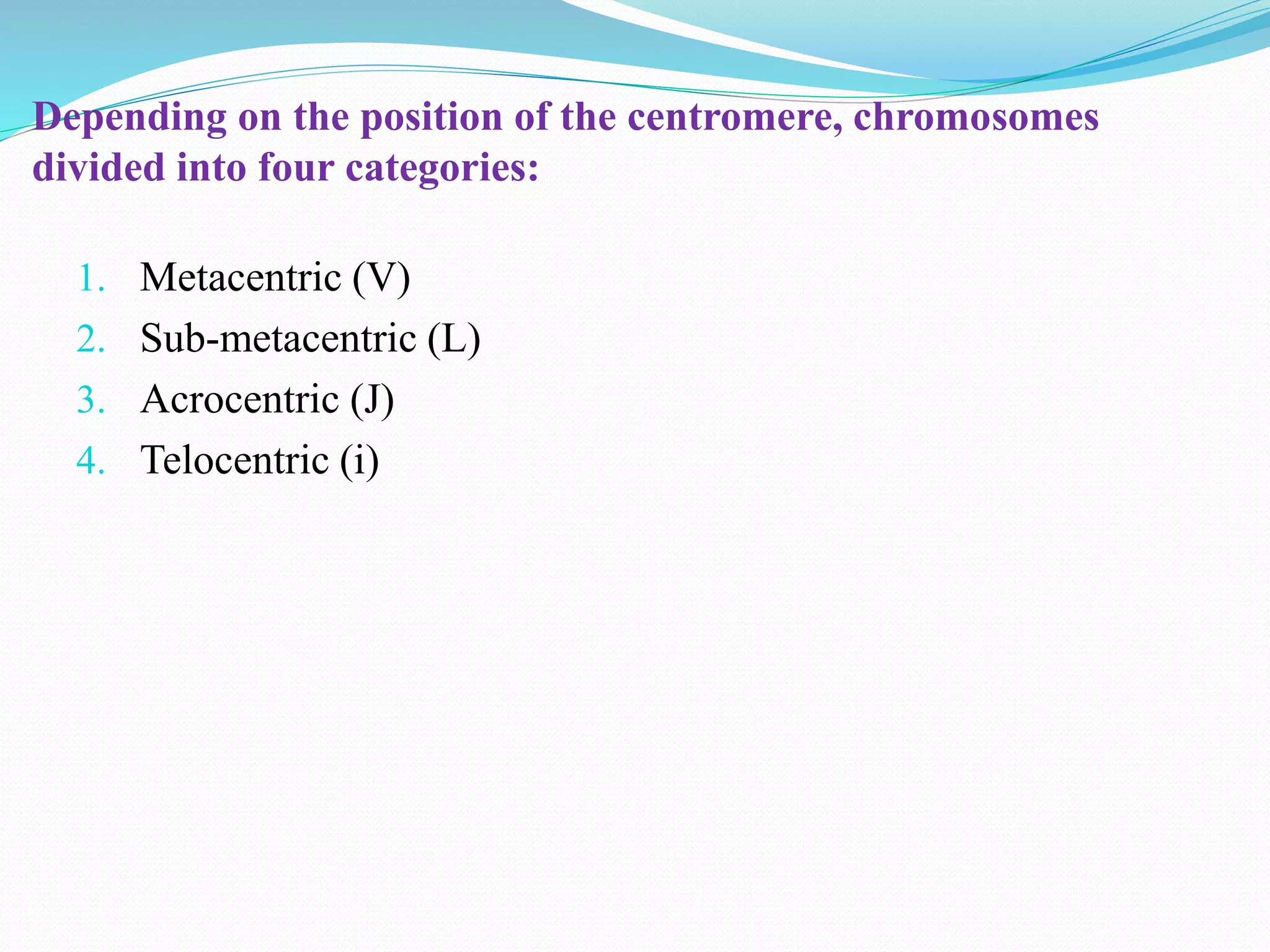 Depending on the position of the centromere, chromosomes divided into four categories:

1. Metacentric (V)
2. Sub-metacentric (L)
3. Acrocentric (J)
4. Telocentric (i)